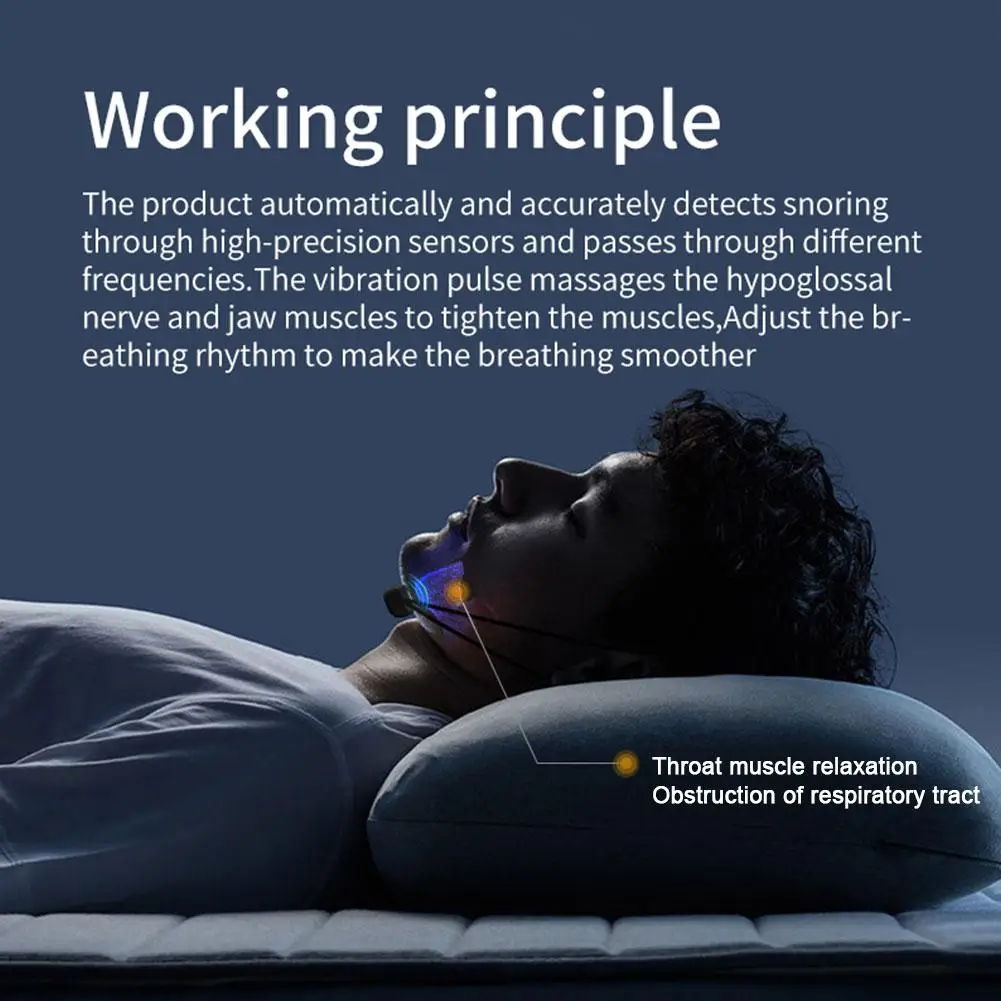 Working principle

The product automatically and accurately detects snoring through high-precision sensors and passes through different frequencies.The vibration pulse massages the hypoglossal nerve and jaw muscles to tighten the muscles,Adjust the breathing rhythm to make the breathing smoother

Throat muscle relaxation
Obstruction of respiratory tract